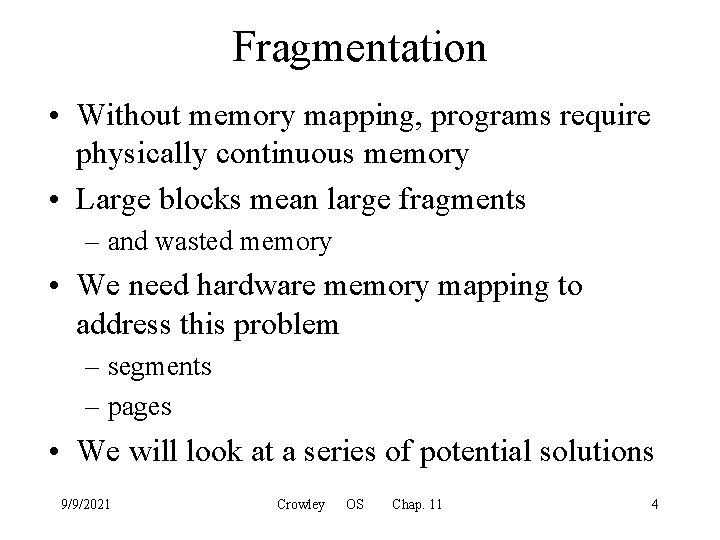 Fragmentation

• Without memory mapping, programs require physically continuous memory

• Large blocks mean large fragments

– and wasted memory

• We need hardware memory mapping to address this problem

– segments

– pages

• We will look at a series of potential solutions

9/9/2021 Crowley OS Chap. 11 4